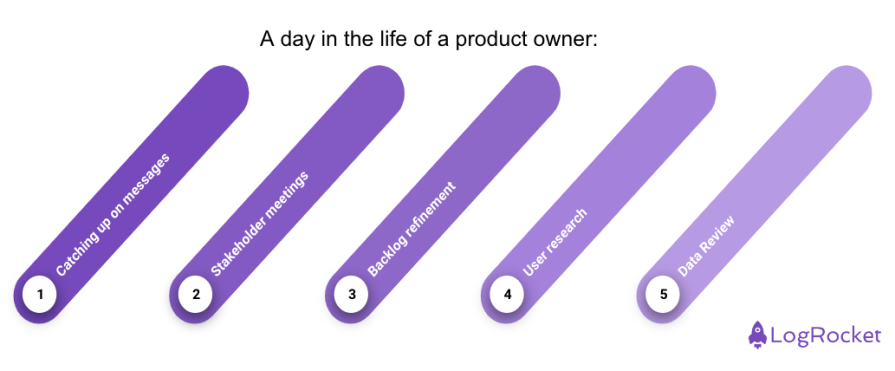 A day in the life of a product owner:

1 Catching up on messages

2 Stakeholder meetings

3 Backlog refinement

4 User research

5 Data Review

LogRocket